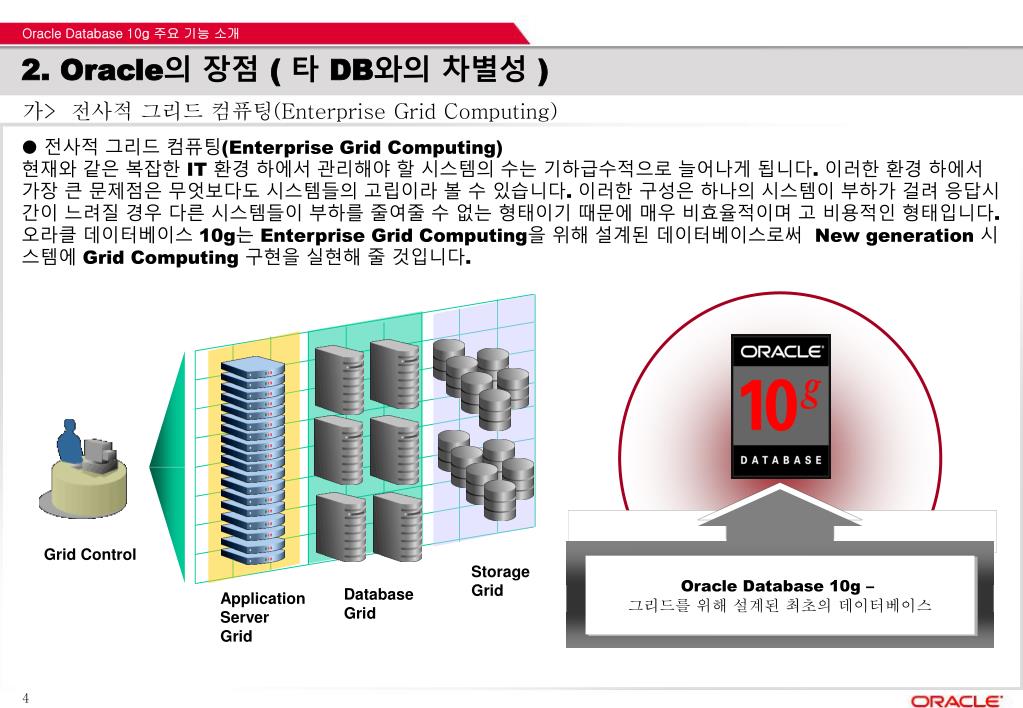 Oracle Database 10g 주요 기능 소개

2. Oracle의 장점 ( 타 DB와의 차별성 )

가> 전사적 그리드 컴퓨팅(Enterprise Grid Computing)

● 전사적 그리드 컴퓨팅(Enterprise Grid Computing)
현재와 같은 복잡한 IT 환경 하에서 관리해야 할 시스템의 수는 기하급수적으로 늘어나게 됩니다. 이러한 환경 하에서 가장 큰 문제점은 무엇보다도 시스템들의 고립이라 볼 수 있습니다. 이러한 구성은 하나의 시스템이 부하가 걸려 응답시간이 느려질 경우 다른 시스템들이 부하를 줄여줄 수 없는 형태이기 때문에 매우 비효율적이며 고 비용적인 형태입니다. 오라클 데이터베이스 10g는 Enterprise Grid Computing을 위해 설계된 데이터베이스로써 New generation 시스템에 Grid Computing 구현을 실현해 줄 것입니다.

Grid Control

Application Server Grid

Database Grid

Storage Grid

ORACLE 10g DATABASE

Oracle Database 10g –
그리드를 위해 설계된 최초의 데이터베이스

4

ORACLE